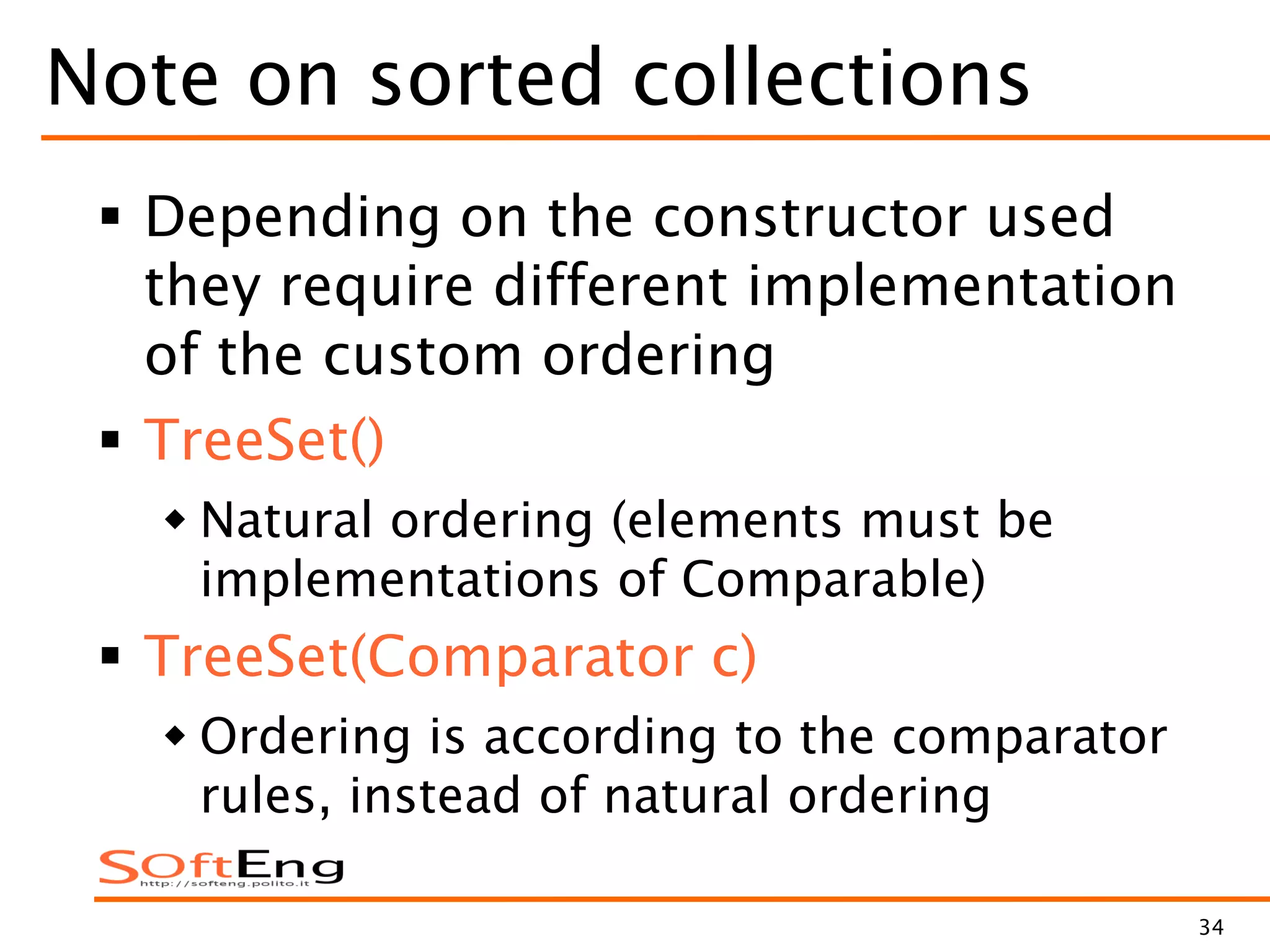 Note on sorted collections

▪ Depending on the constructor used they require different implementation of the custom ordering

▪ TreeSet()

◆ Natural ordering (elements must be implementations of Comparable)

▪ TreeSet(Comparator c)

◆ Ordering is according to the comparator rules, instead of natural ordering

SoftEng
http://softeng.polito.it

34